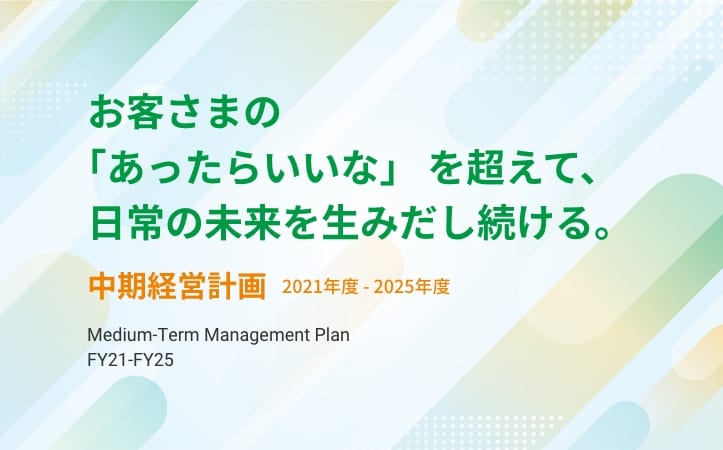 お客さまの
「あったらいいな」 を超えて、
日常の未来を生みだし続ける。

中期経営計画 2021年度 - 2025年度

Medium-Term Management Plan
FY21-FY25